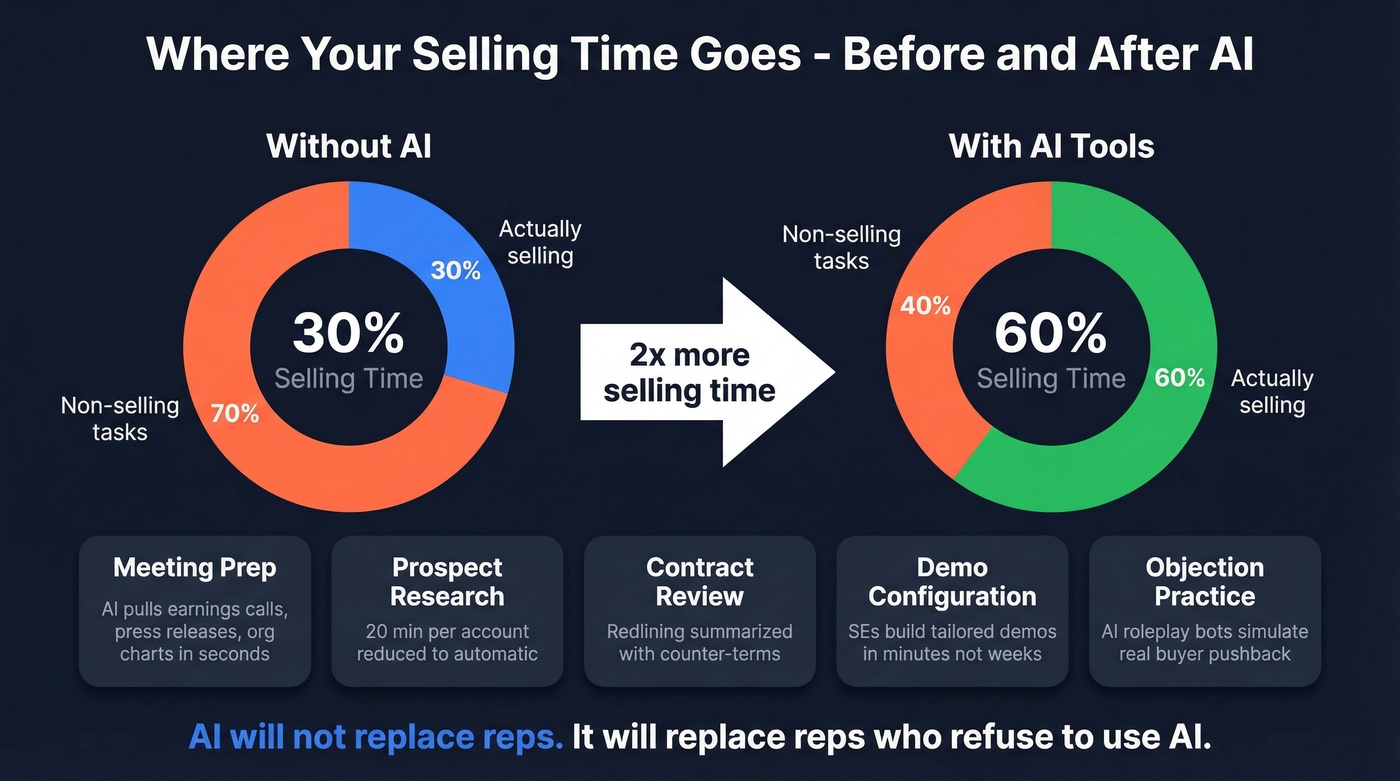 Where Your Selling Time Goes - Before and After AI

Without AI

Actually selling
30%

30%
Selling Time

Non-selling tasks
70%

2x more selling time

With AI Tools

Non-selling tasks
40%

60%
Selling Time

60%
Actually selling

Meeting Prep
AI pulls earnings calls, press releases, org charts in seconds

Prospect Research
20 min per account reduced to automatic

Contract Review
Redlining summarized with counter-terms

Demo Configuration
SEs build tailored demos in minutes not weeks

Objection Practice
AI roleplay bots simulate real buyer pushback

AI will not replace reps. It will replace reps who refuse to use AI.